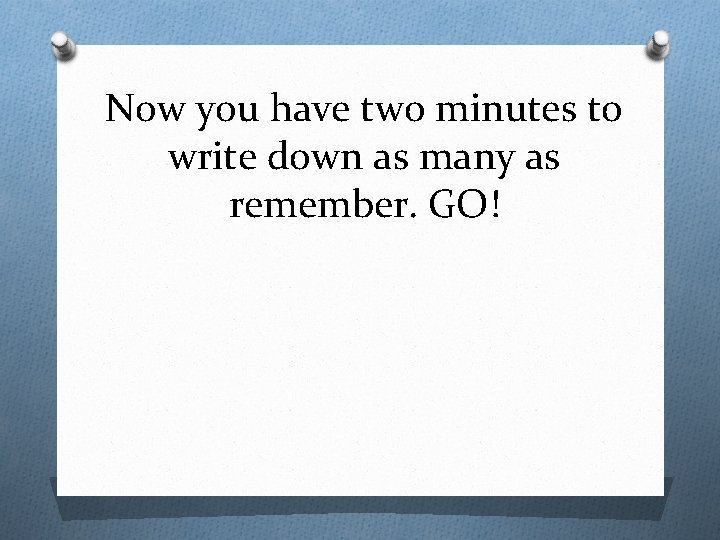 Now you have two minutes to write down as many as remember. GO!